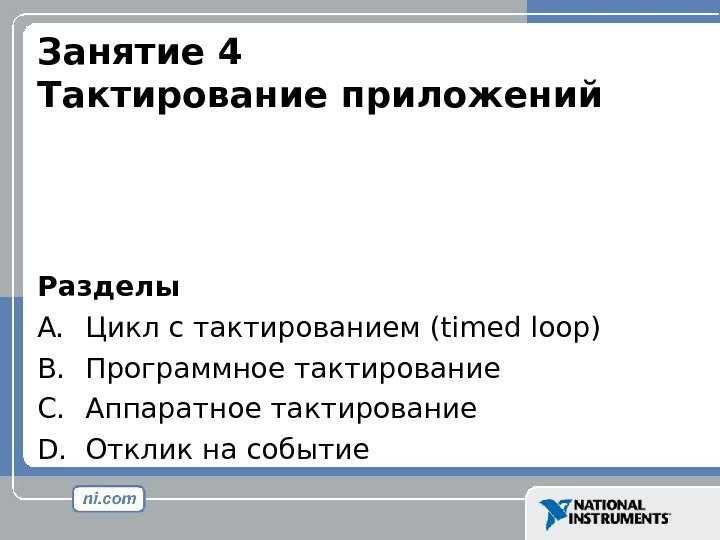 Занятие 4
Тактирование приложений

Разделы
A. Цикл с тактированием (timed loop)
B. Программное тактирование
C. Аппаратное тактирование
D. Отклик на событие

ni.com

NATIONAL INSTRUMENTS